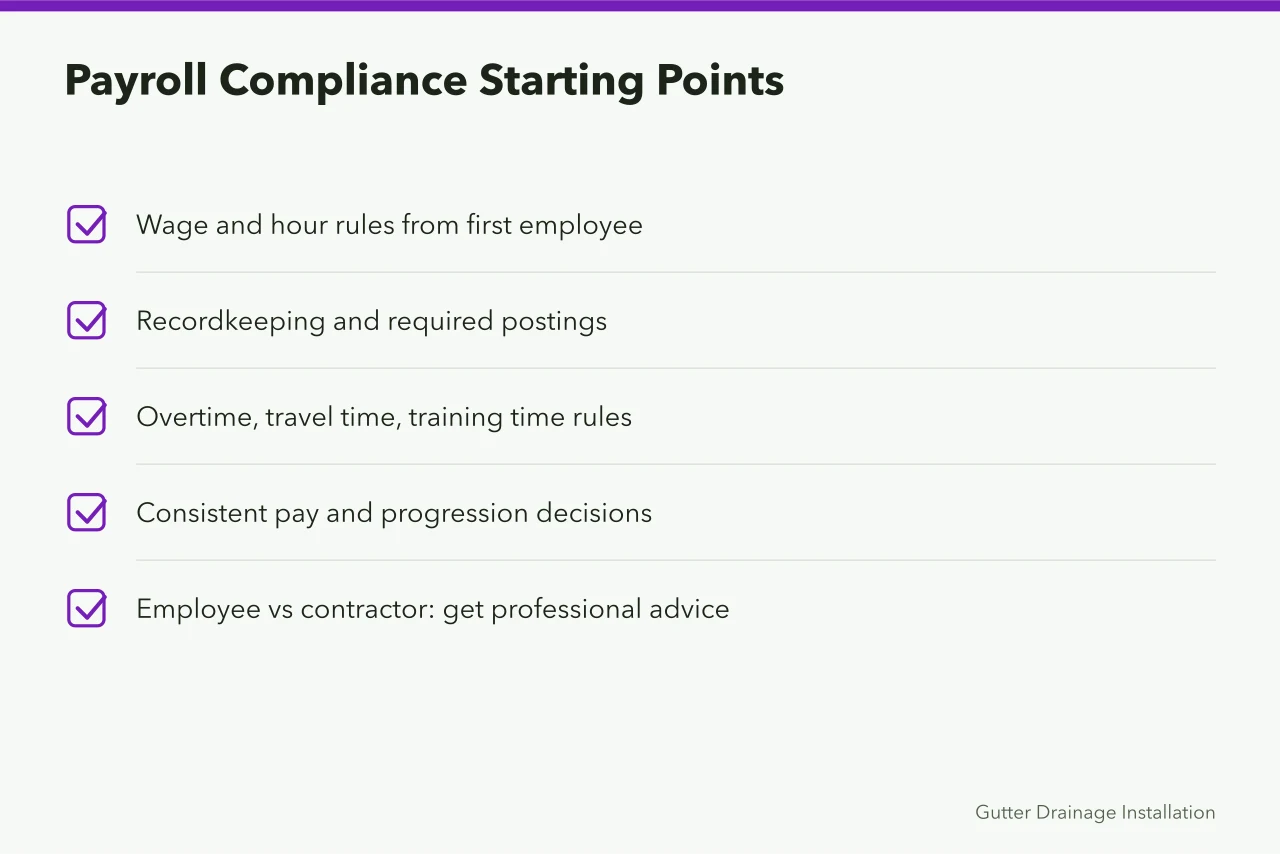 Payroll Compliance Starting Points

Wage and hour rules from first employee

Recordkeeping and required postings

Overtime, travel time, training time rules

Consistent pay and progression decisions

Employee vs contractor: get professional advice

Gutter Drainage Installation